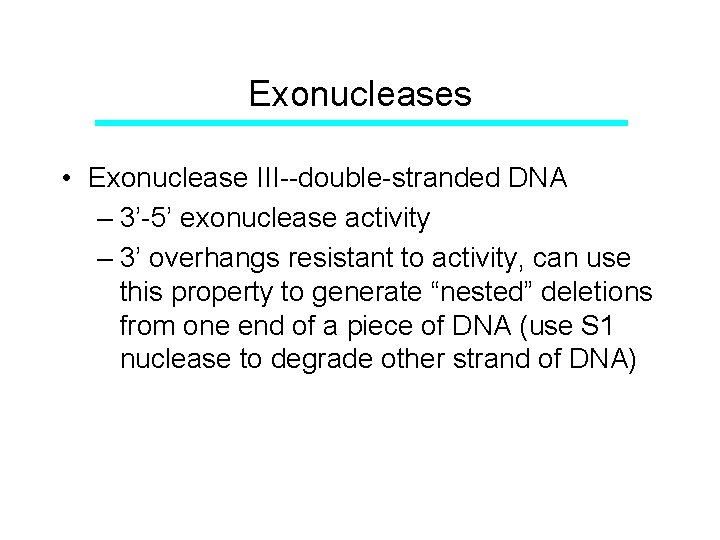 Exonucleases

• Exonuclease III--double-stranded DNA
– 3’-5’ exonuclease activity
– 3’ overhangs resistant to activity, can use this property to generate “nested” deletions from one end of a piece of DNA (use S1 nuclease to degrade other strand of DNA)